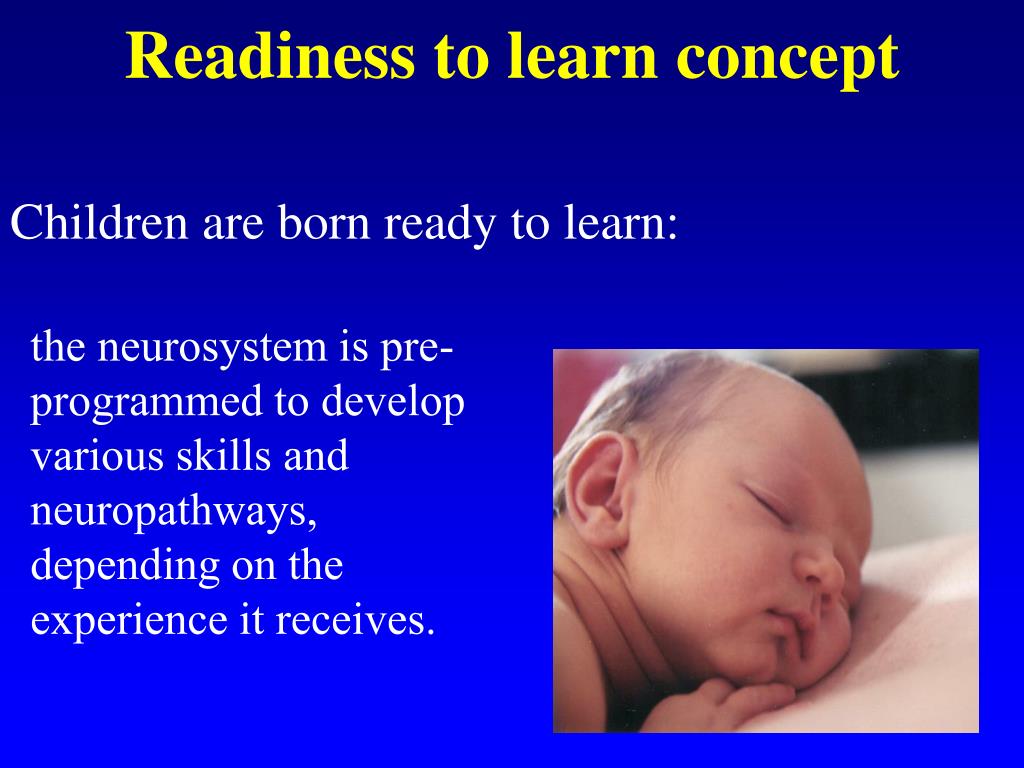 Readiness to learn concept

Children are born ready to learn:

the neurosystem is pre-programmed to develop various skills and neuropathways, depending on the experience it receives.